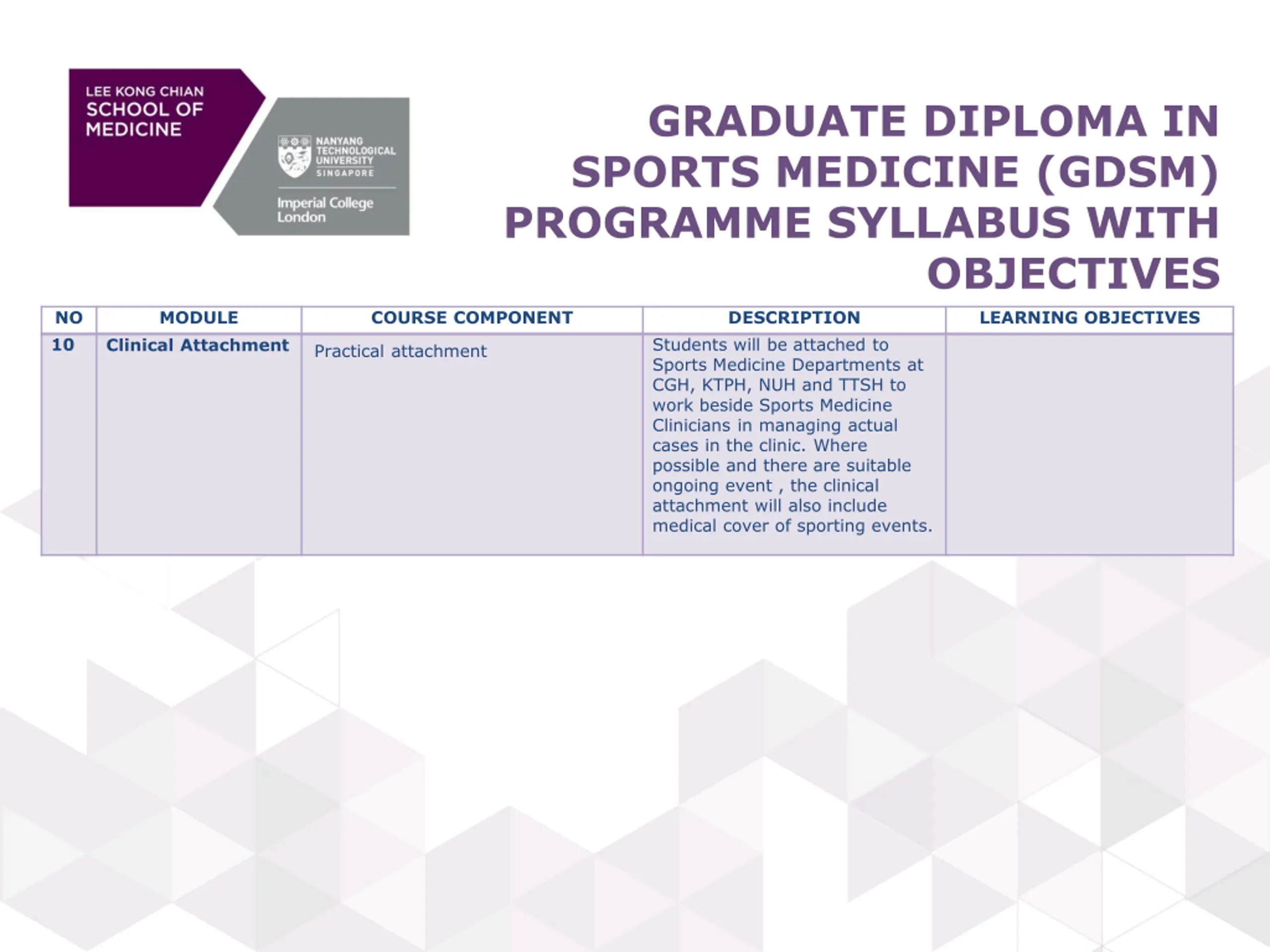 LEE KONG CHIAN
SCHOOL OF
MEDICINE

NANYANG
TECHNOLOGICAL
UNIVERSITY
SINGAPORE

Imperial College
London

GRADUATE DIPLOMA IN SPORTS MEDICINE (GDSM) PROGRAMME SYLLABUS WITH OBJECTIVES

| NO | MODULE | COURSE COMPONENT | DESCRIPTION | LEARNING OBJECTIVES |
|---|---|---|---|---|
| 10 | Clinical Attachment | Practical attachment | Students will be attached to Sports Medicine Departments at CGH, KTPH, NUH and TTSH to work beside Sports Medicine Clinicians in managing actual cases in the clinic. Where possible and there are suitable ongoing event , the clinical attachment will also include medical cover of sporting events. | |